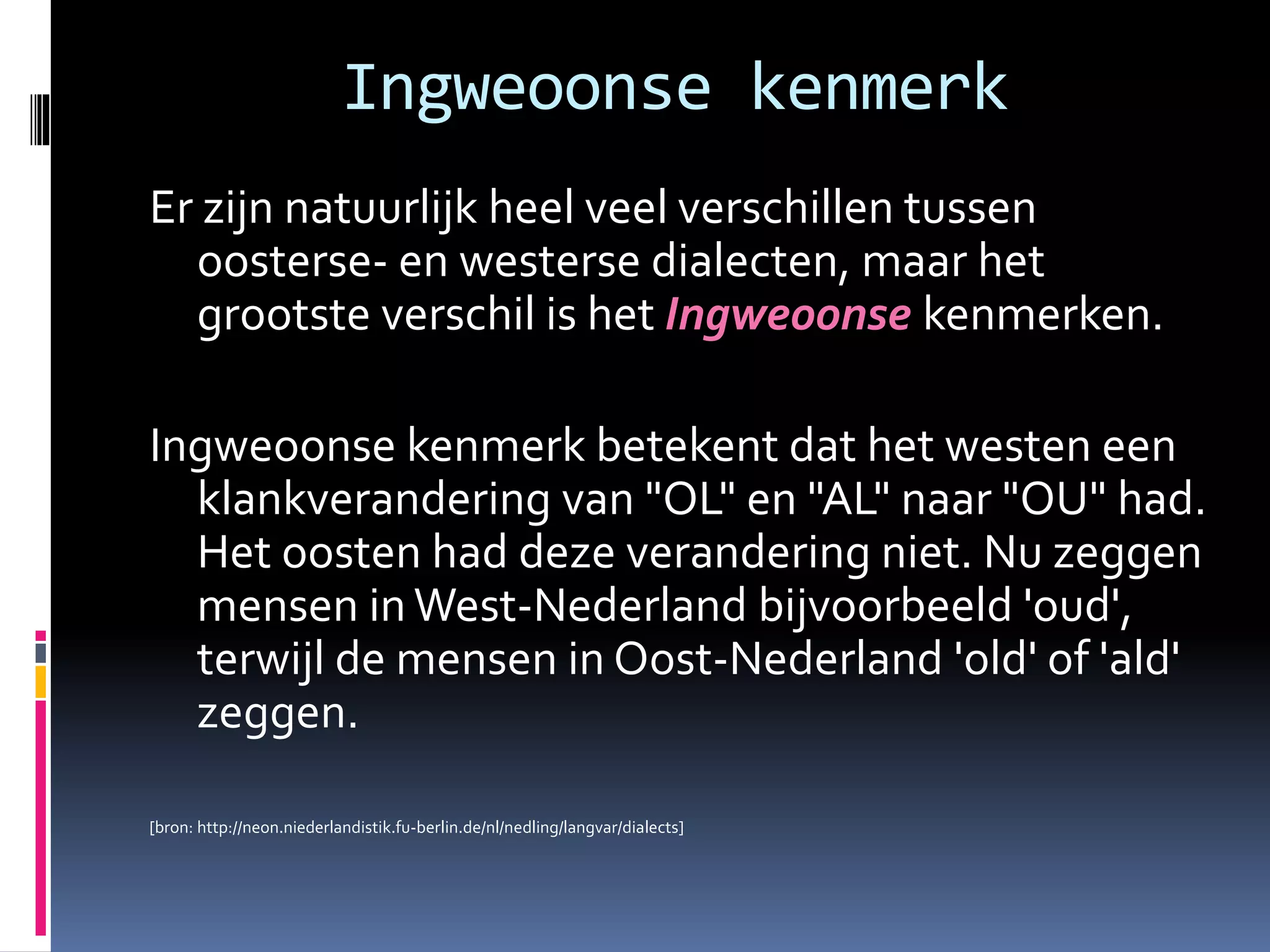 Ingweoonse kenmerk

Er zijn natuurlijk heel veel verschillen tussen oosterse- en westerse dialecten, maar het grootste verschil is het Ingweoonse kenmerken.

Ingweoonse kenmerk betekent dat het westen een klankverandering van "OL" en "AL" naar "OU" had. Het oosten had deze verandering niet. Nu zeggen mensen in West-Nederland bijvoorbeeld 'oud', terwijl de mensen in Oost-Nederland 'old' of 'ald' zeggen.

[bron: http://neon.niederlandistik.fu-berlin.de/nl/nedling/langvar/dialects]